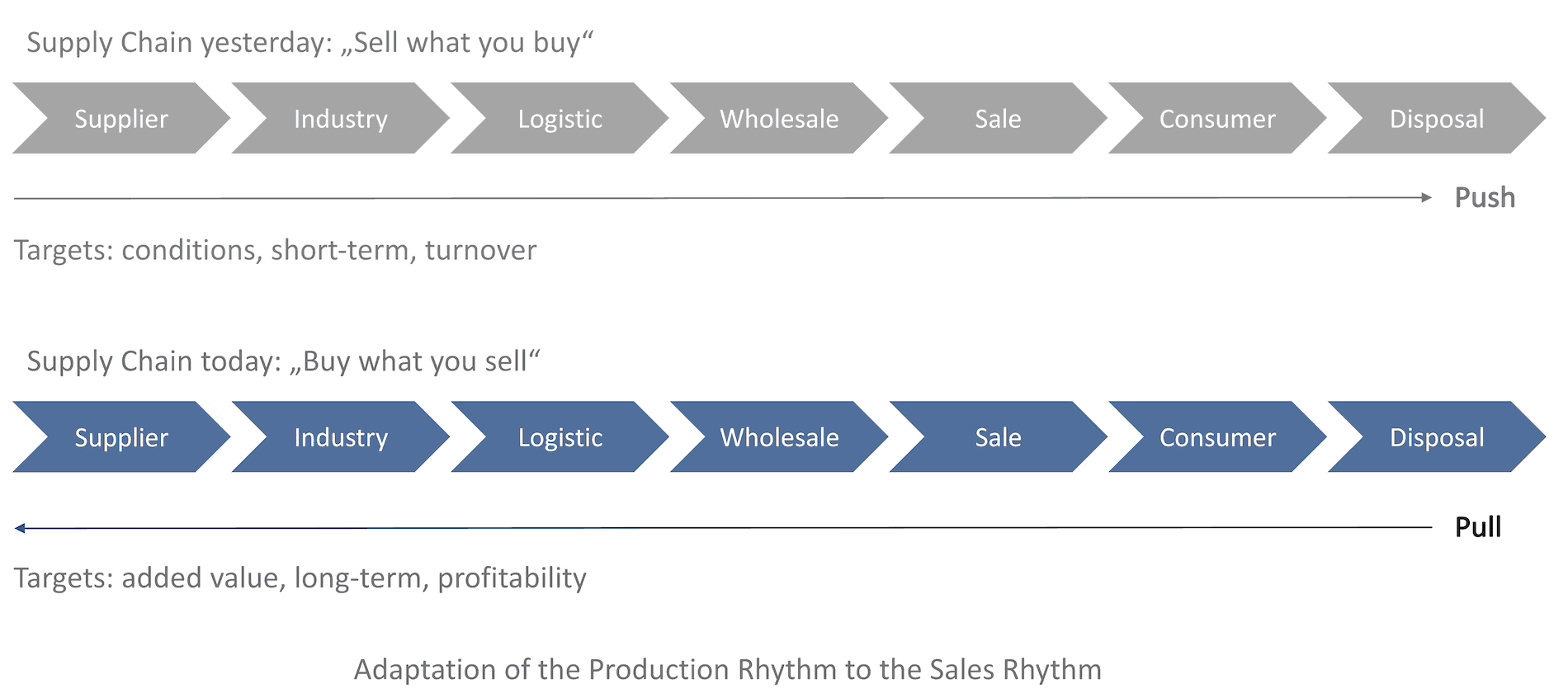 Supply Chain yesterday: „Sell what you buy“

Supplier Industry Logistic Wholesale Sale Consumer Disposal

Push

Targets: conditions, short-term, turnover

Supply Chain today: „Buy what you sell“

Supplier Industry Logistic Wholesale Sale Consumer Disposal

Pull

Targets: added value, long-term, profitability

Adaptation of the Production Rhythm to the Sales Rhythm